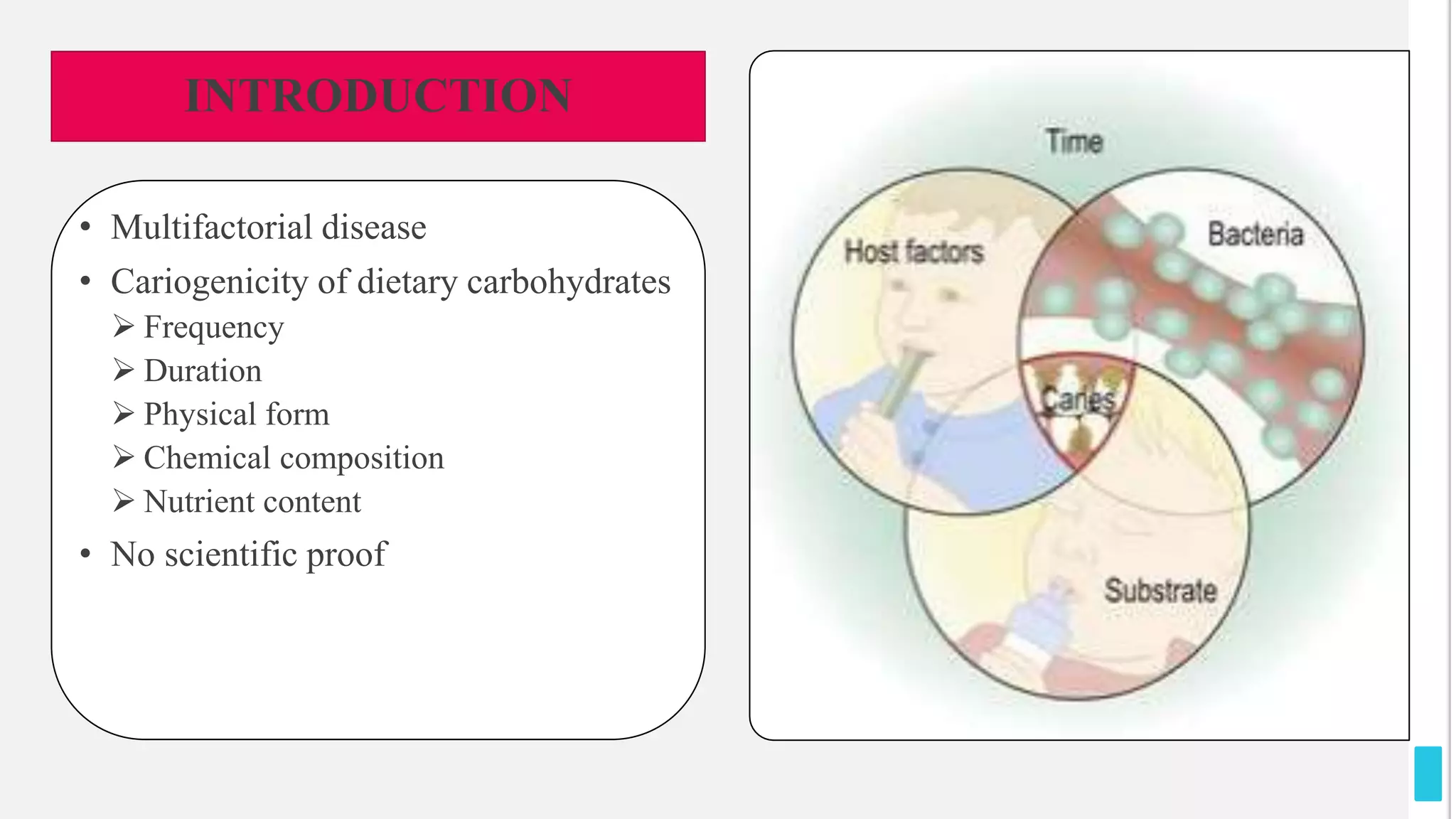 INTRODUCTION

• Multifactorial disease
• Cariogenicity of dietary carbohydrates
➢ Frequency
➢ Duration
➢ Physical form
➢ Chemical composition
➢ Nutrient content
• No scientific proof

Time
Host factors
Bacteria
Caries
Substrate